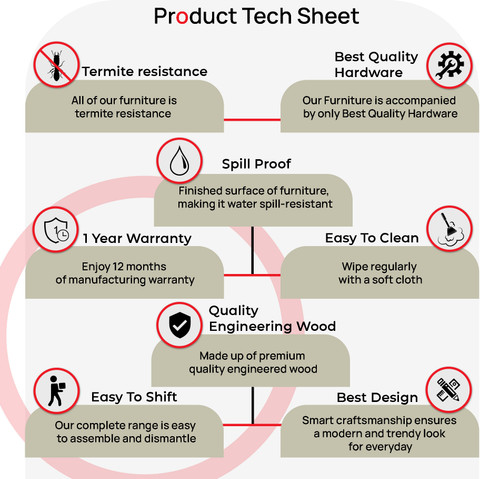 Product Tech Sheet

Termite resistance
All of our furniture is termite resistance

Best Quality Hardware
Our Furniture is accompanied by only Best Quality Hardware

Spill Proof
Finished surface of furniture, making it water spill-resistant

1 Year Warranty
Enjoy 12 months of manufacturing warranty

Easy To Clean
Wipe regularly with a soft cloth

Quality Engineering Wood
Made up of premium quality engineered wood

Easy To Shift
Our complete range is easy to assemble and dismantle

Best Design
Smart craftsmanship ensures a modern and trendy look for everyday